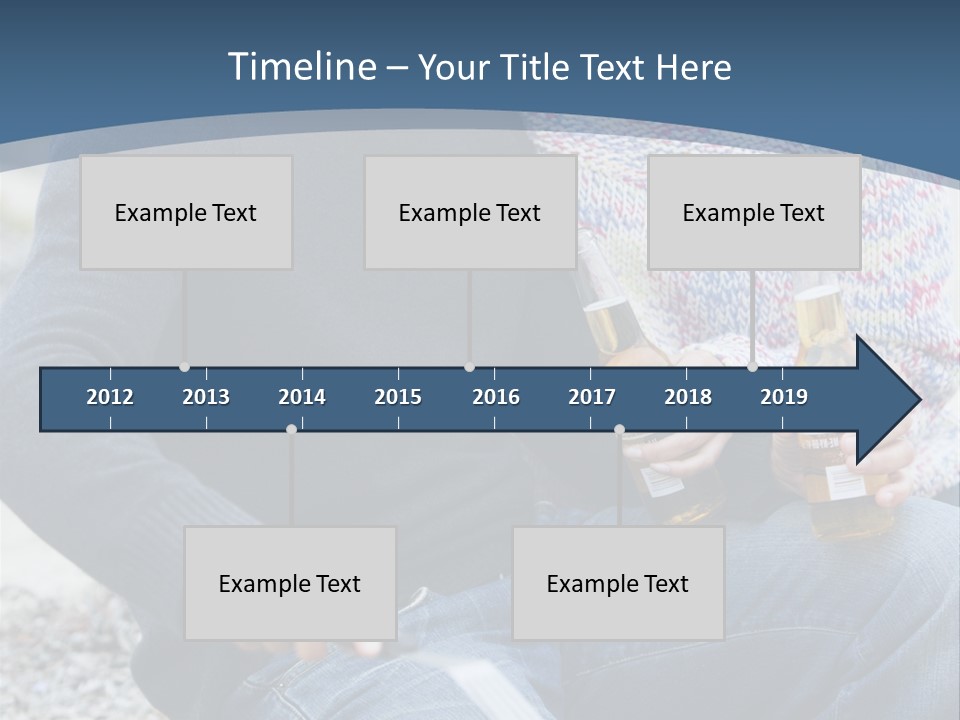 Timeline – Your Title Text Here

Example Text

Example Text

Example Text

2012 2013 2014 2015 2016 2017 2018 2019

Example Text

Example Text